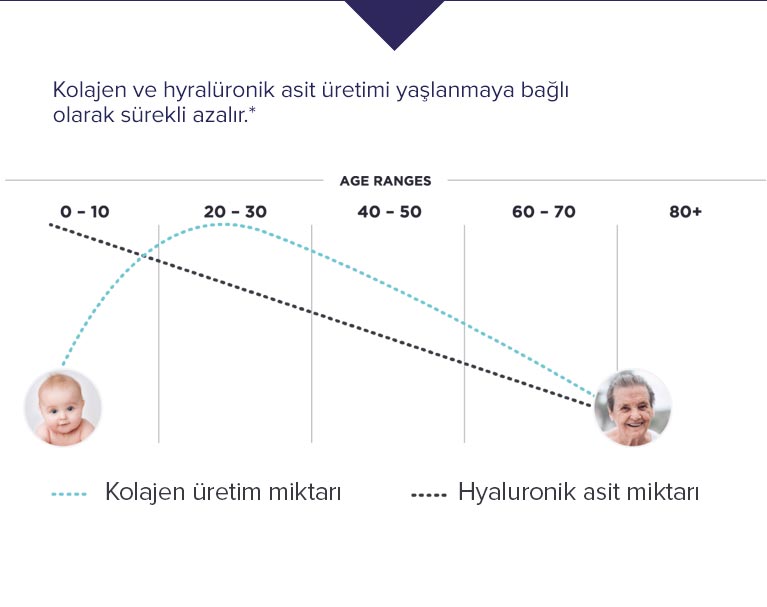 Kolajen ve hyralüronik asit üretimi yaşlanmaya bağlı olarak sürekli azalır.*

AGE RANGES

0 – 10
20 – 30
40 – 50
60 – 70
80+

Kolajen üretim miktarı
Hyaluronik asit miktarı